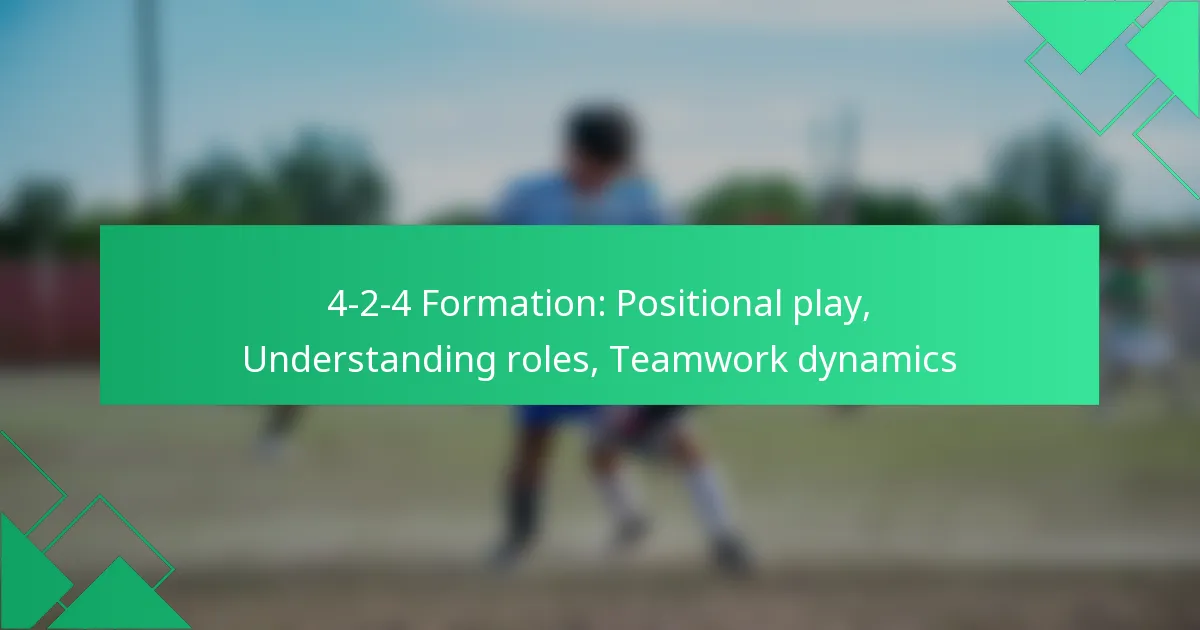 4-2-4 Formation: Positional play, Understanding roles, Teamwork dynamics